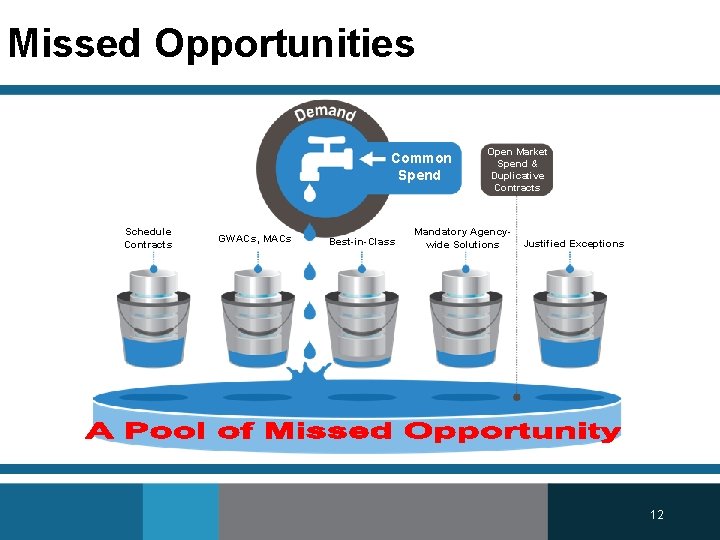 Missed Opportunities

Demand

Common Spend

Open Market Spend & Duplicative Contracts

Schedule Contracts

GWACs, MACs

Best-in-Class

Mandatory Agency-wide Solutions

Justified Exceptions

A Pool of Missed Opportunity

12